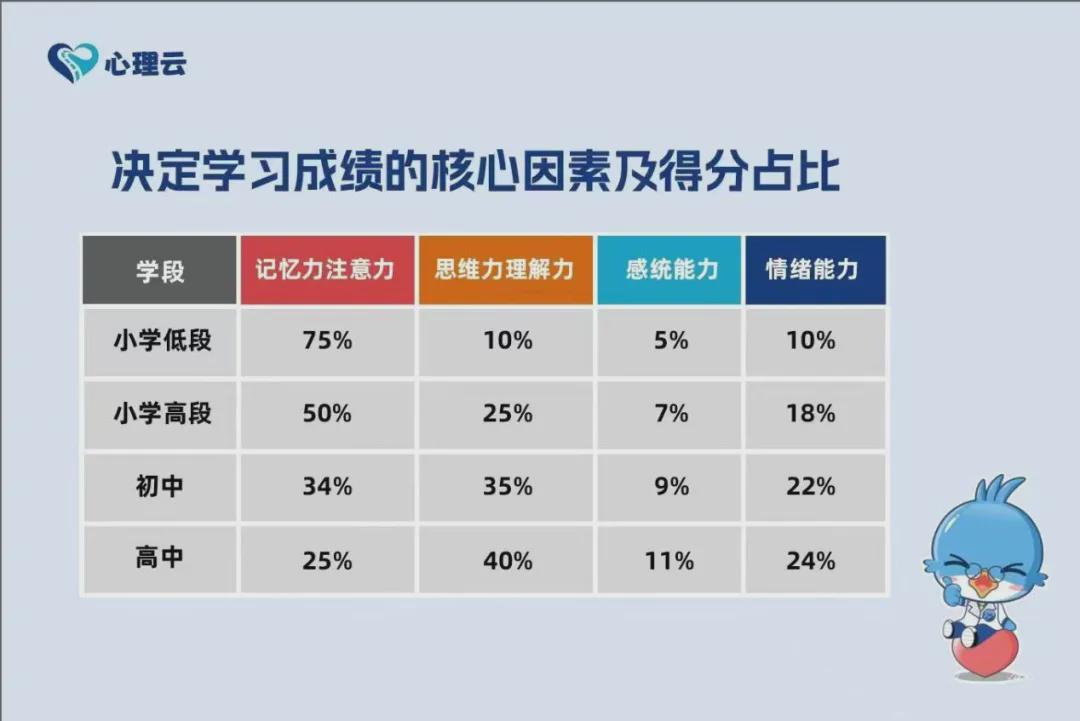 心理云

决定学习成绩的核心因素及得分占比

| 学段 | 记忆力注意力 | 思维力理解力 | 感统能力 | 情绪能力 |
|---|---|---|---|---|
| 小学低段 | 75% | 10% | 5% | 10% |
| 小学高段 | 50% | 25% | 7% | 18% |
| 初中 | 34% | 35% | 9% | 22% |
| 高中 | 25% | 40% | 11% | 24% |